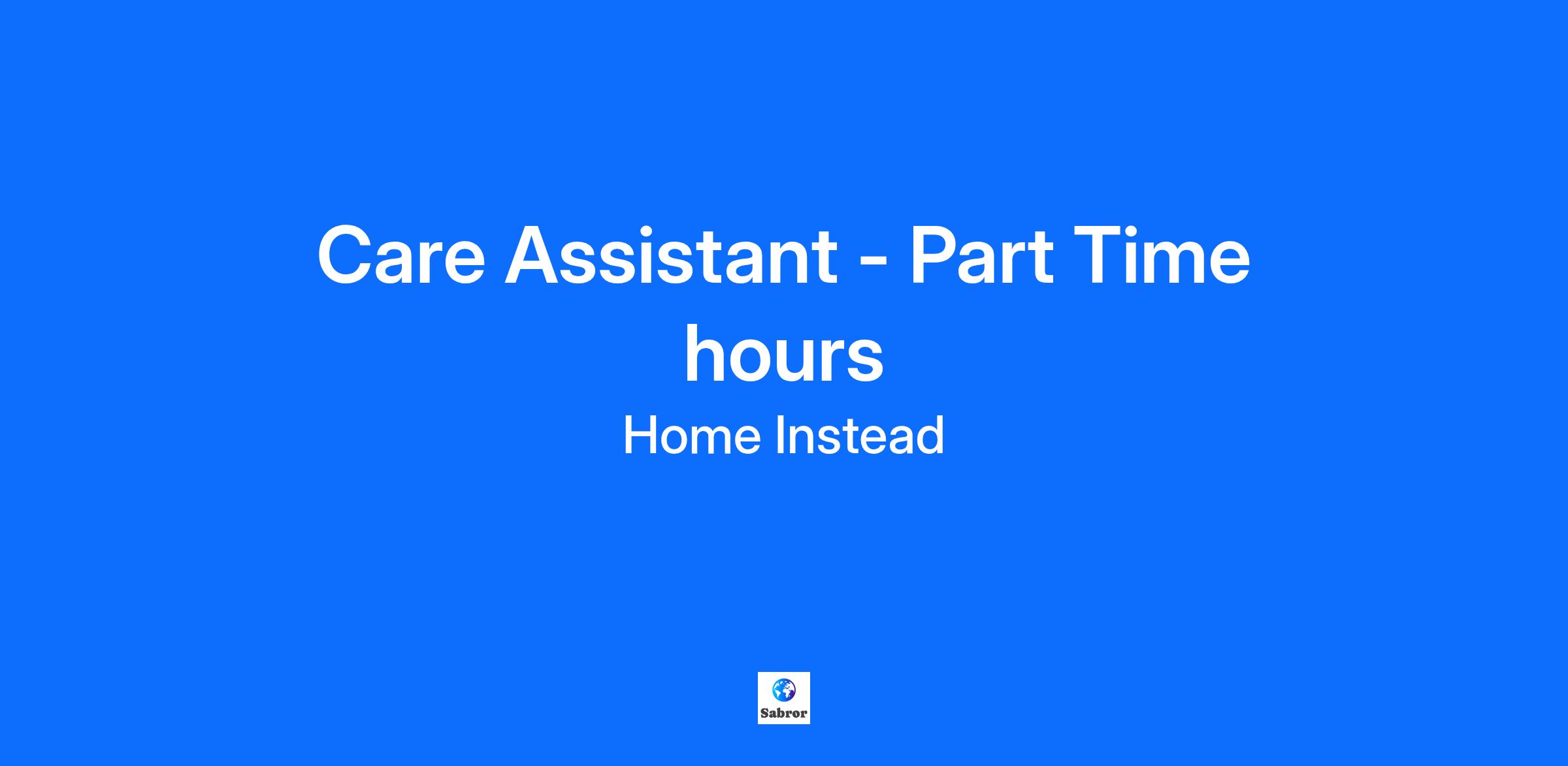 Care Assistant - Part Time hours

Home Instead

Sabror